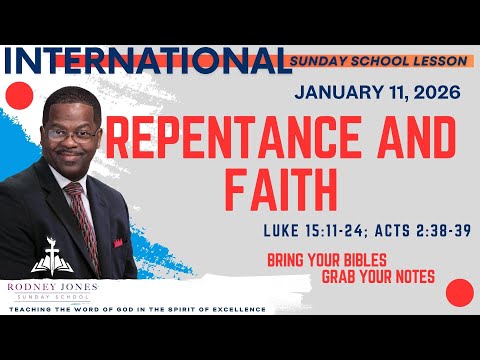 INTERNATIONAL SUNDAY SCHOOL LESSON

JANUARY 11, 2026

REPENTANCE AND FAITH

LUKE 15:11-24; ACTS 2:38-39

BRING YOUR BIBLES
GRAB YOUR NOTES

RODNEY JONES
SUNDAY SCHOOL

TEACHING THE WORD OF GOD IN THE SPIRIT OF EXCELLENCE